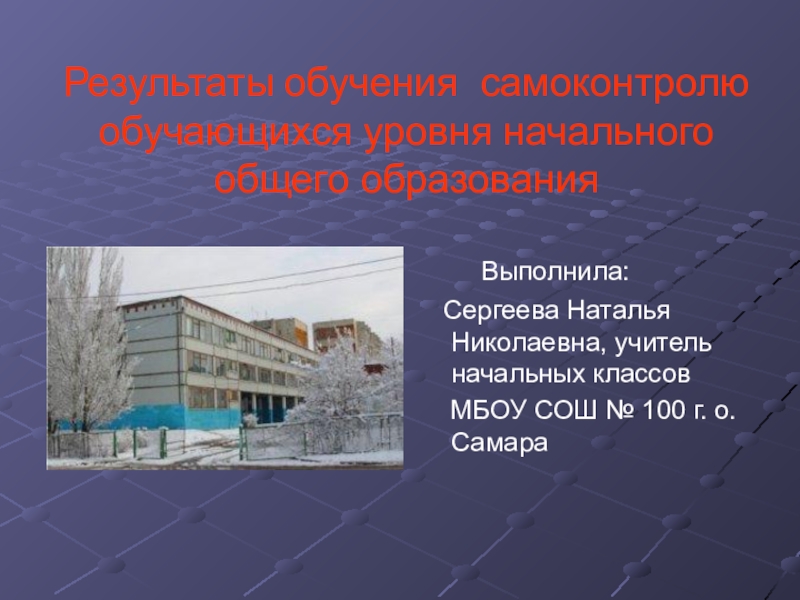 Результаты обучения  самоконтролю обучающихся уровня начального общего образования

Выполнила:

Сергеева Наталья Николаевна, учитель начальных классов

МБОУ СОШ № 100 г. о. Самара